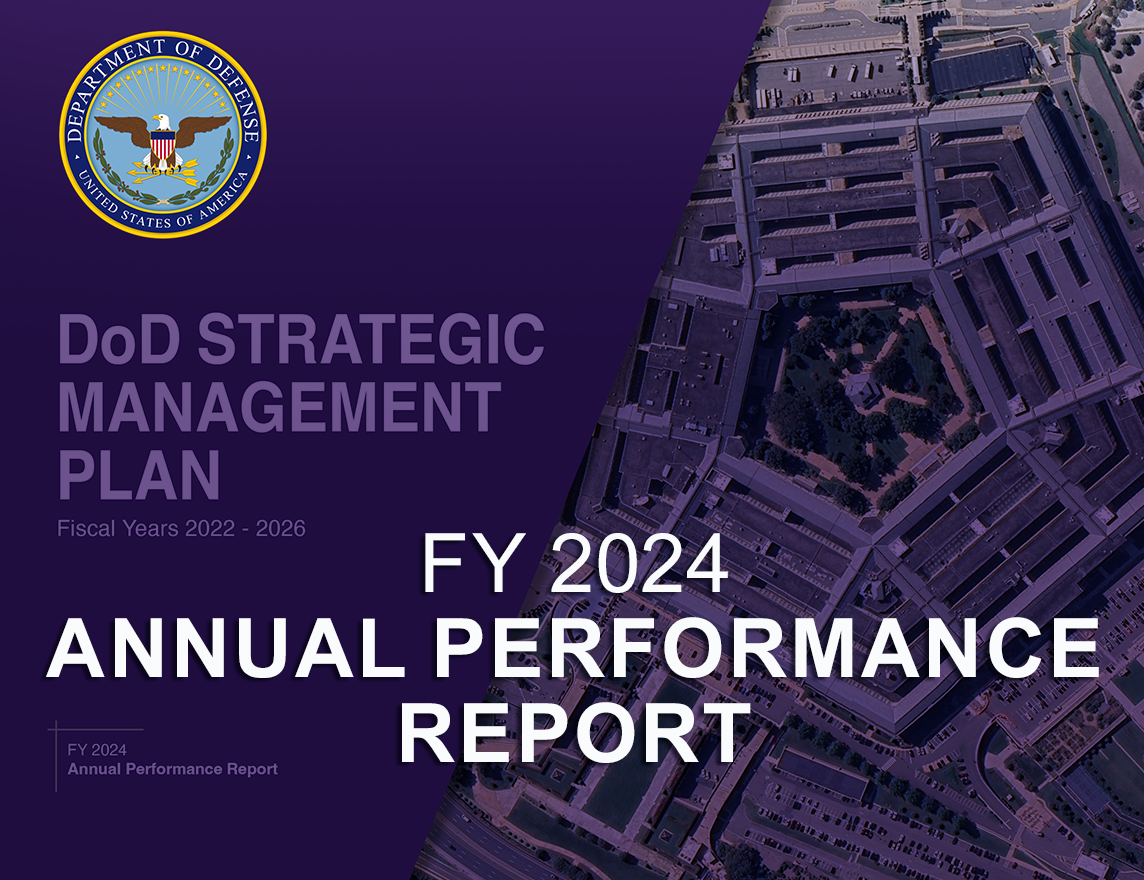 DEPARTMENT OF DEFENSE
UNITED STATES OF AMERICA

DoD STRATEGIC MANAGEMENT PLAN
Fiscal Years 2022 - 2026

FY 2024
ANNUAL PERFORMANCE REPORT

FY 2024
Annual Performance Report